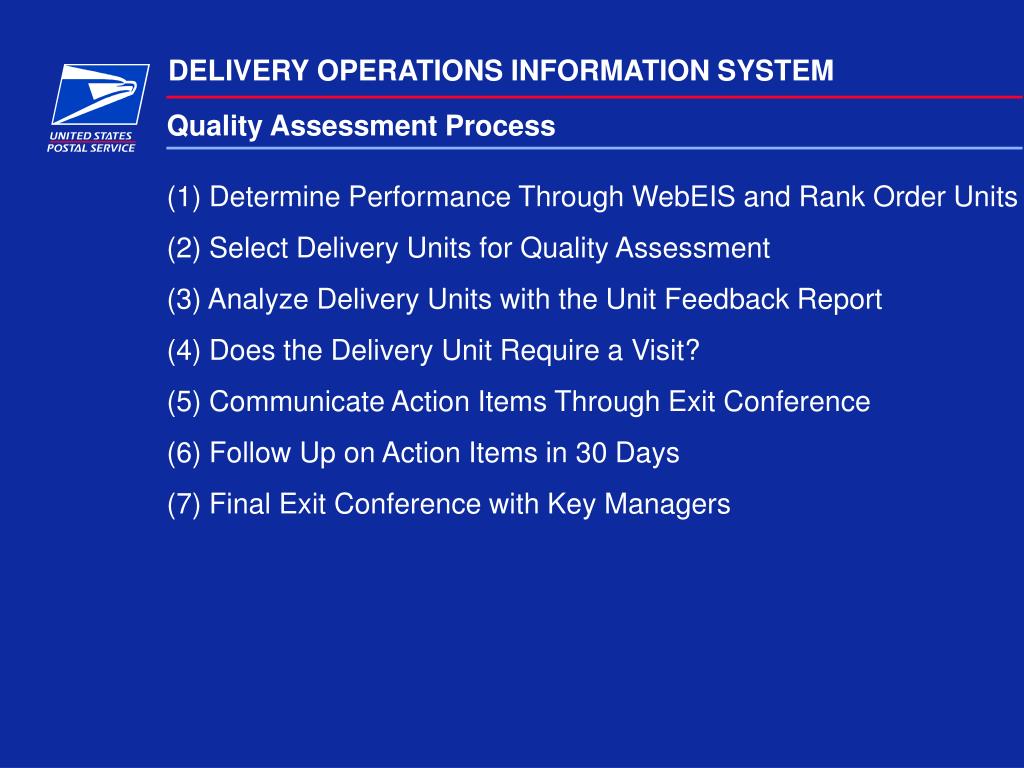 UNITED STATES POSTAL SERVICE

DELIVERY OPERATIONS INFORMATION SYSTEM

Quality Assessment Process

(1) Determine Performance Through WebEIS and Rank Order Units

(2) Select Delivery Units for Quality Assessment

(3) Analyze Delivery Units with the Unit Feedback Report

(4) Does the Delivery Unit Require a Visit?

(5) Communicate Action Items Through Exit Conference

(6) Follow Up on Action Items in 30 Days

(7) Final Exit Conference with Key Managers